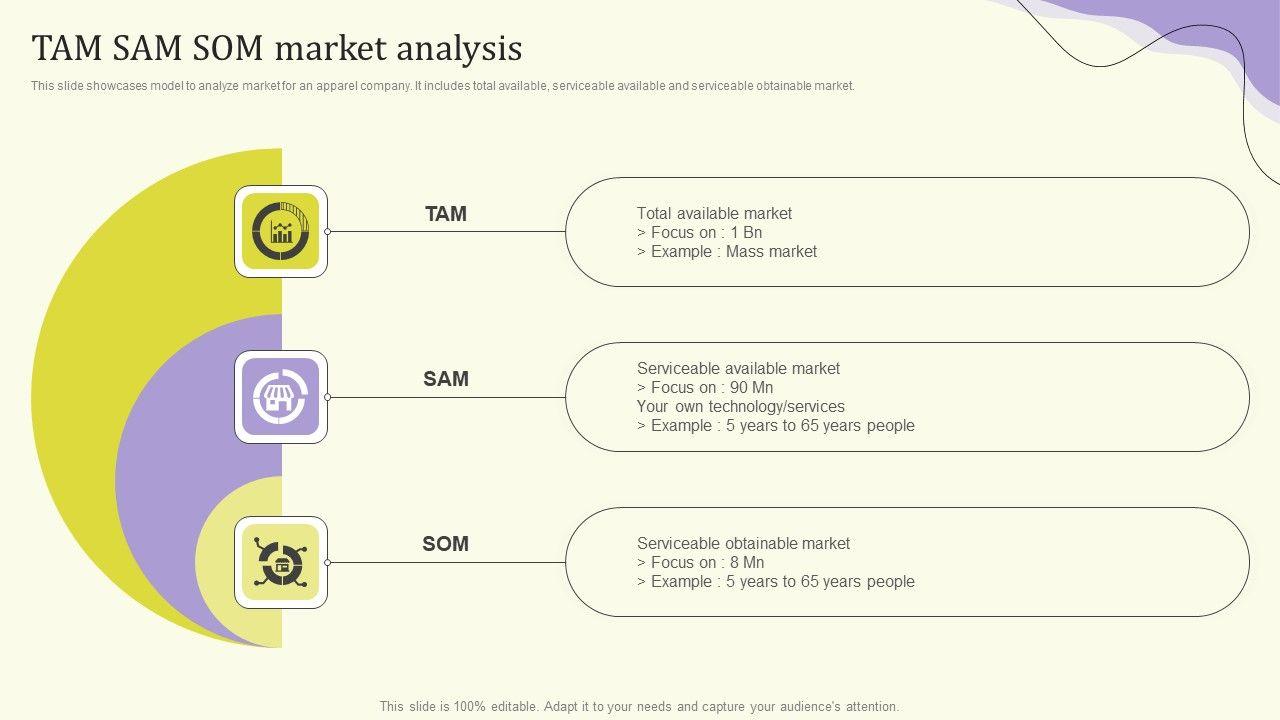 TAM SAM SOM market analysis

This slide showcases model to analyze market for an apparel company. It includes total available, serviceable available and serviceable obtainable market.

TAM

Total available market
> Focus on : 1 Bn
> Example : Mass market

SAM

Serviceable available market
> Focus on : 90 Mn
Your own technology/services
> Example : 5 years to 65 years people

SOM

Serviceable obtainable market
> Focus on : 8 Mn
> Example : 5 years to 65 years people

This slide is 100% editable. Adapt it to your needs and capture your audience's attention.